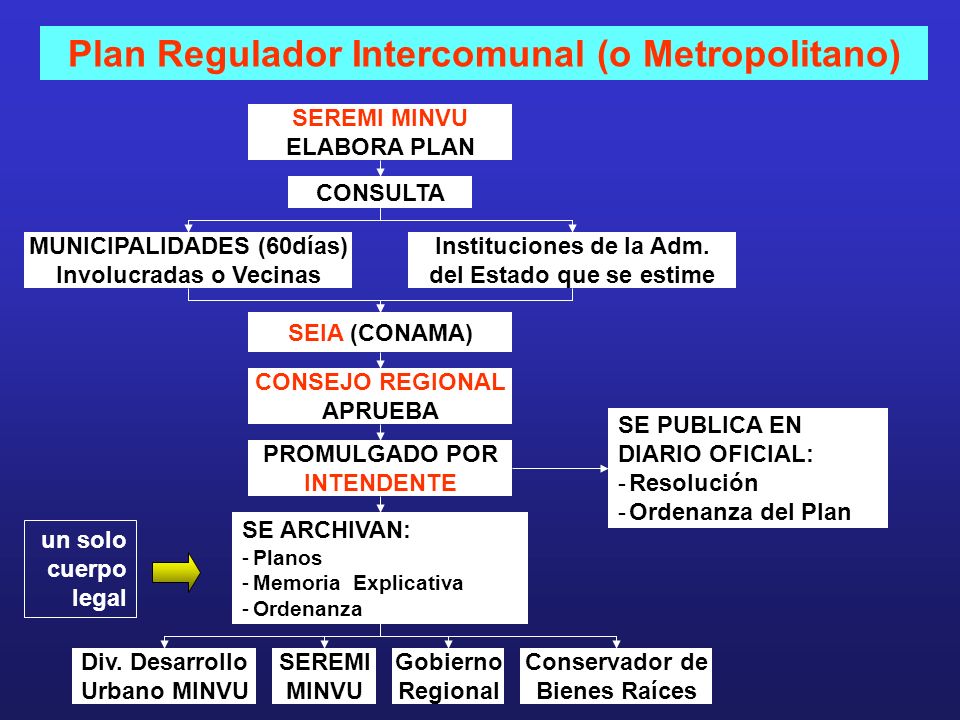 Plan Regulador Intercomunal (o Metropolitano)

SEREMI MINVU
ELABORA PLAN

CONSULTA

MUNICIPALIDADES (60días)
Involucradas o Vecinas

Instituciones de la Adm.
del Estado que se estime

SEIA (CONAMA)

CONSEJO REGIONAL
APRUEBA

PROMULGADO POR
INTENDENTE

SE PUBLICA EN
DIARIO OFICIAL:
- Resolución
- Ordenanza del Plan

un solo
cuerpo
legal

SE ARCHIVAN:
- Planos
- Memoria Explicativa
- Ordenanza

Div. Desarrollo
Urbano MINVU

SEREMI
MINVU

Gobierno
Regional

Conservador de
Bienes Raíces